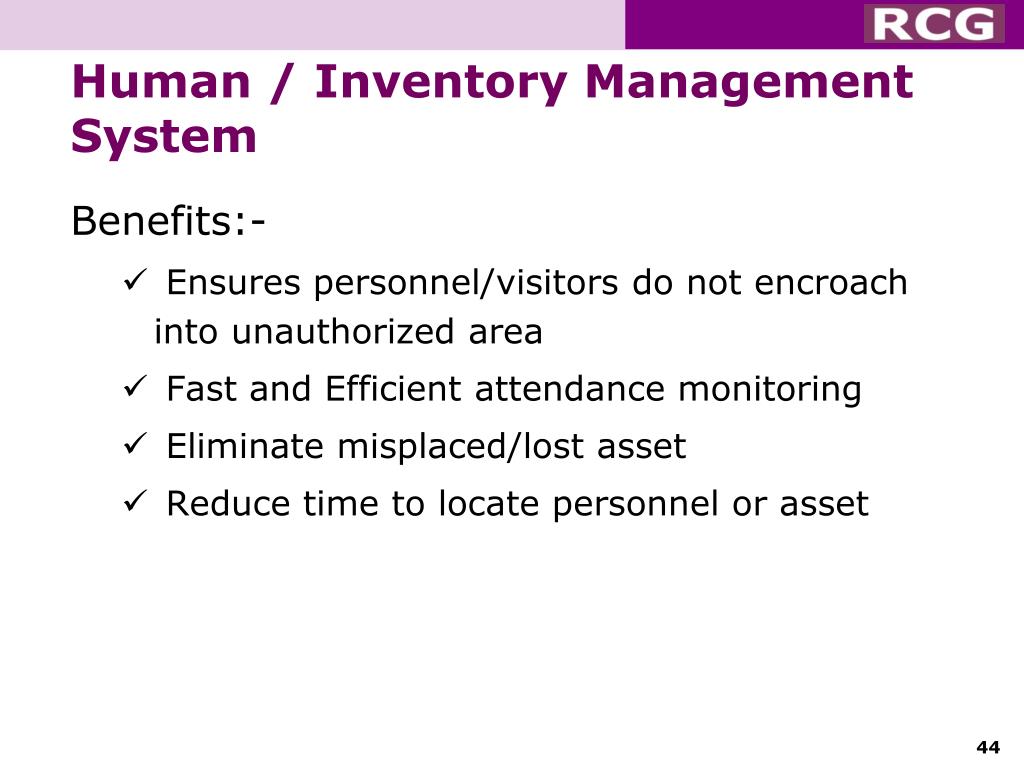 RCG

Human / Inventory Management System

Benefits:-

✓ Ensures personnel/visitors do not encroach into unauthorized area

✓ Fast and Efficient attendance monitoring

✓ Eliminate misplaced/lost asset

✓ Reduce time to locate personnel or asset

44